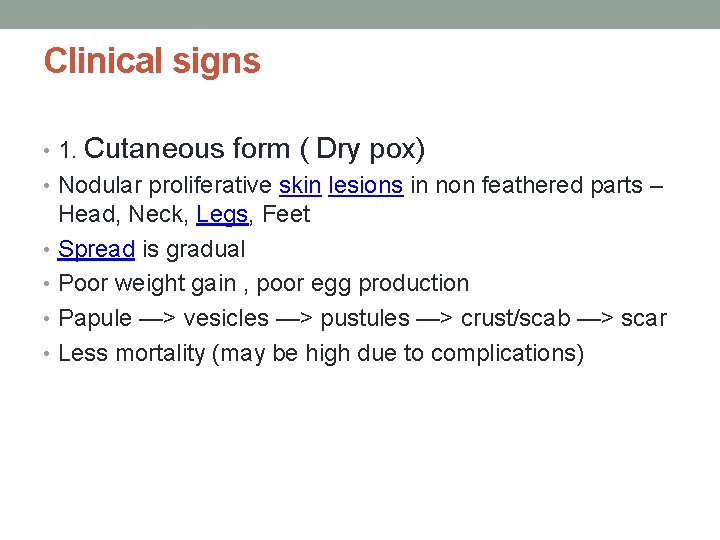 Clinical signs

• 1. Cutaneous form ( Dry pox)
• Nodular proliferative skin lesions in non feathered parts – Head, Neck, Legs, Feet
• Spread is gradual
• Poor weight gain , poor egg production
• Papule —> vesicles —> pustules —> crust/scab —> scar
• Less mortality (may be high due to complications)